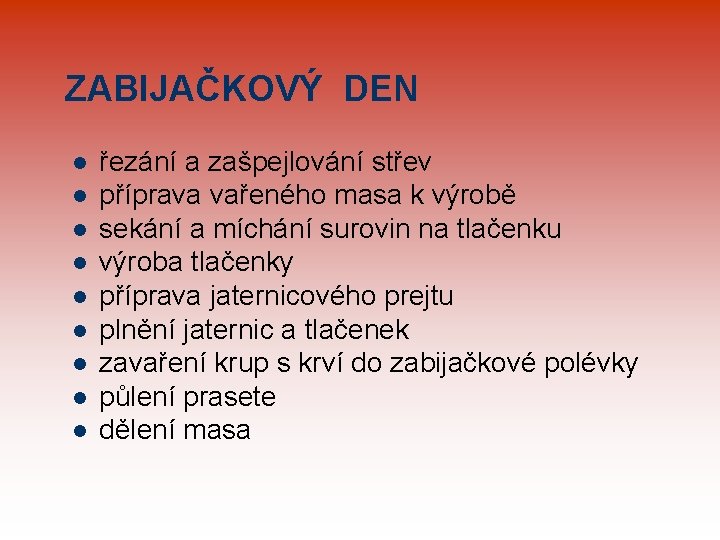 ZABIJAČKOVÝ DEN

- řezání a zašpejlování střev
- příprava vařeného masa k výrobě
- sekání a míchání surovin na tlačenku
- výroba tlačenky
- příprava jaternicového prejtu
- plnění jaternic a tlačenek
- zavaření krup s krví do zabijačkové polévky
- půlení prasete
- dělení masa